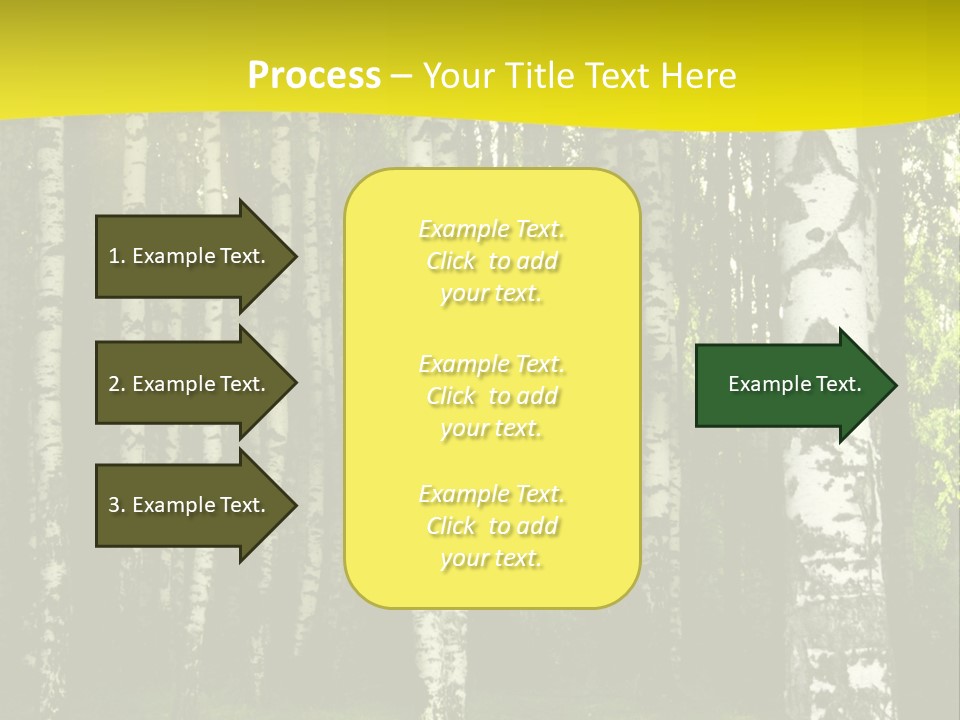 Process – Your Title Text Here

1. Example Text.

2. Example Text.

3. Example Text.

Example Text. Click to add your text.

Example Text. Click to add your text.

Example Text. Click to add your text.

Example Text.